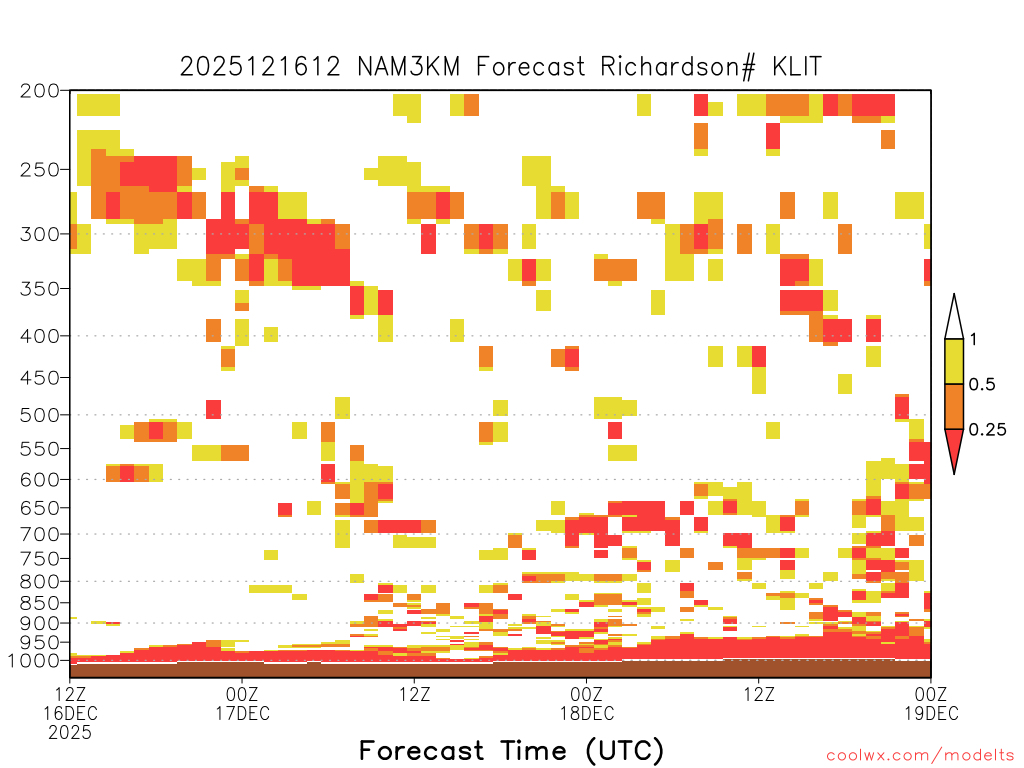 2025121612 NAM3KM Forecast Richardson# KLIT

200
250
300
350
400
450
500
550
600
650
700
750
800
850
900
950
1000

1
0.5
0.25

12Z
16DEC
2025
00Z
17DEC
12Z
00Z
18DEC
12Z
00Z
19DEC

Forecast Time (UTC)

coolwx.com/modelts